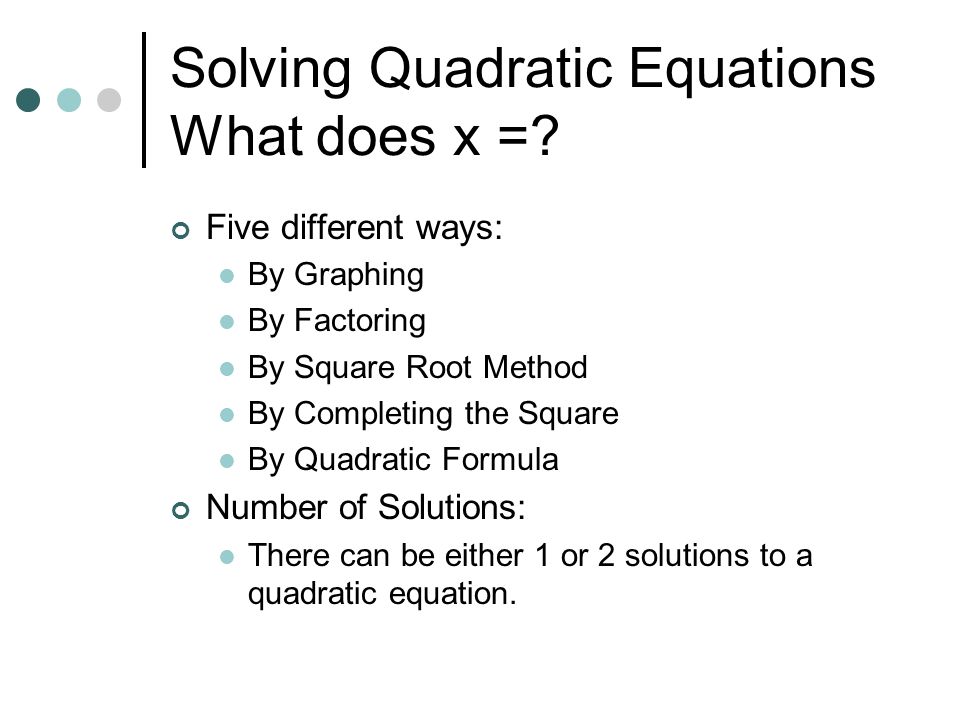 Solving Quadratic Equations
What does x =?

Five different ways:
By Graphing
By Factoring
By Square Root Method
By Completing the Square
By Quadratic Formula

Number of Solutions:
There can be either 1 or 2 solutions to a quadratic equation.